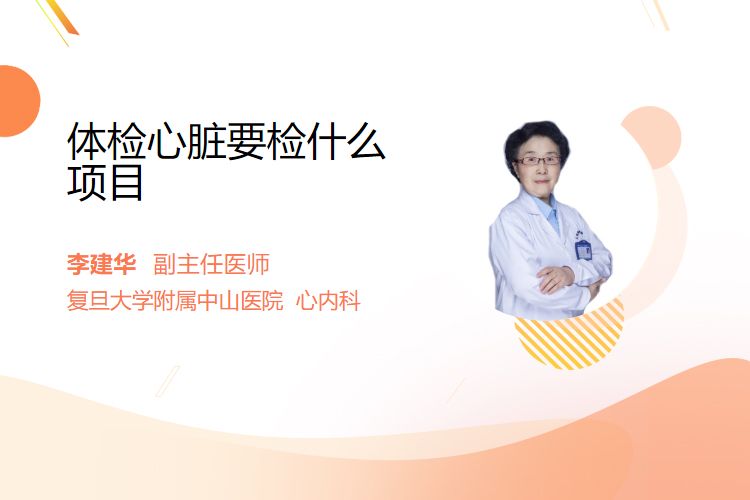 体检心脏要检什么项目

李建华 副主任医师
复旦大学附属中山医院 心内科